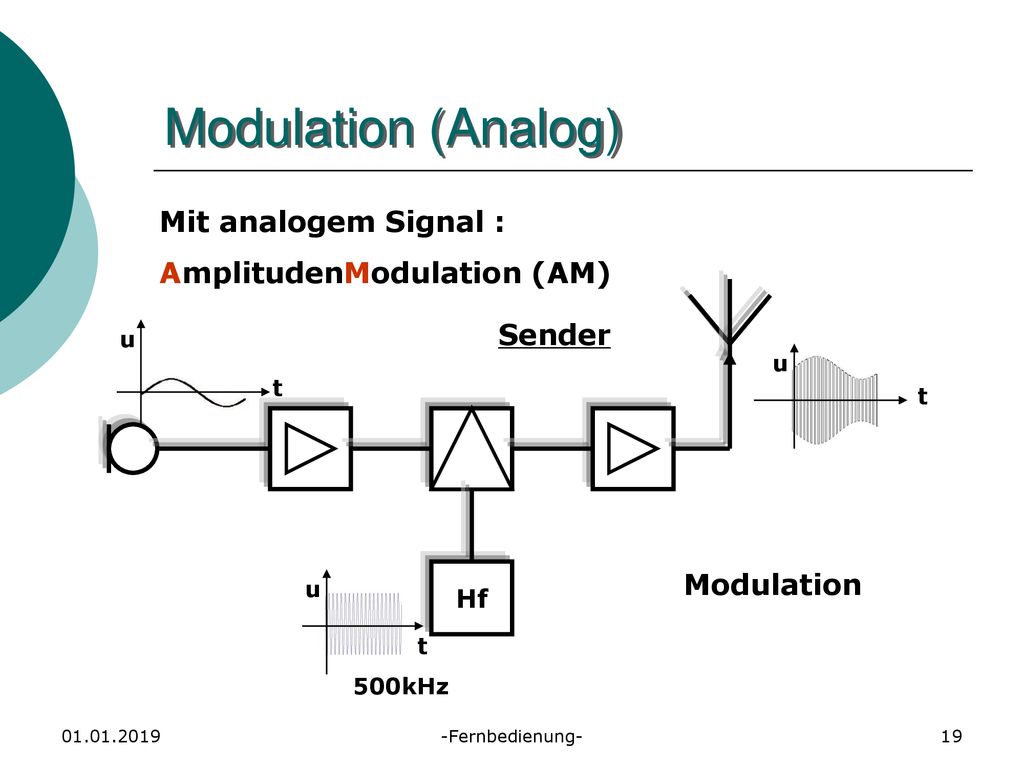 Modulation (Analog)

Mit analogem Signal :

AmplitudenModulation (AM)

Sender

u

t

u

t

Hf

u

t

500kHz

Modulation

01.01.2019

-Fernbedienung-

19